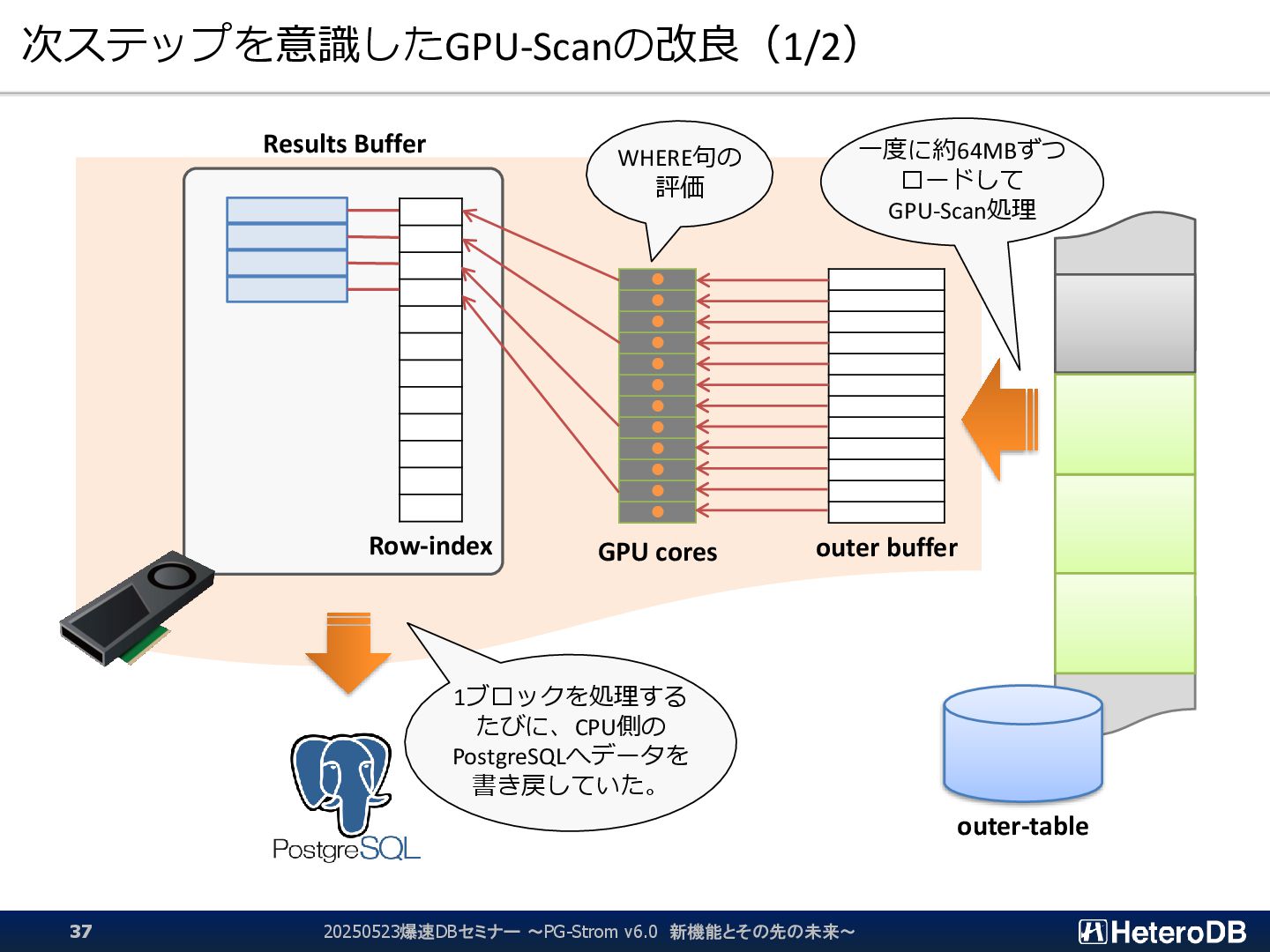 次ステップを意識したGPU-Scanの改良（1/2）

Results Buffer

WHERE句の評価

一度に約64MBずつロードしてGPU-Scan処理

Row-index

GPU cores

outer buffer

1ブロックを処理するたびに、CPU側のPostgreSQLへデータを書き戻していた。

PostgreSQL

outer-table

37

20250523爆速DBセミナー ～PG-Strom v6.0 新機能とその先の未来～

HeteroDB